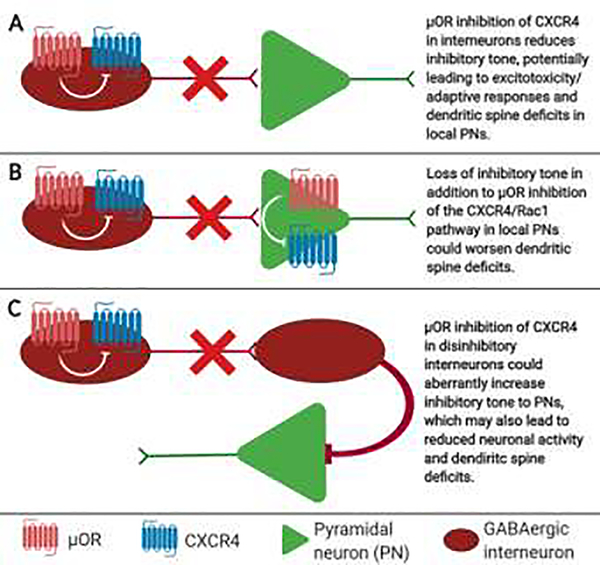 A

μOR inhibition of CXCR4 in interneurons reduces inhibitory tone, potentially leading to excitotoxicity/ adaptive responses and dendritic spine deficits in local PNs.

B

Loss of inhibitory tone in addition to μOR inhibition of the CXCR4/Rac1 pathway in local PNs could worsen dendritic spine deficits.

C

μOR inhibition of CXCR4 in disinhibitory interneurons could aberrantly increase inhibitory tone to PNs, which may also lead to reduced neuronal activity and dendiritc spine deficits.

μOR CXCR4 Pyramidal neuron (PN) GABAergic interneuron